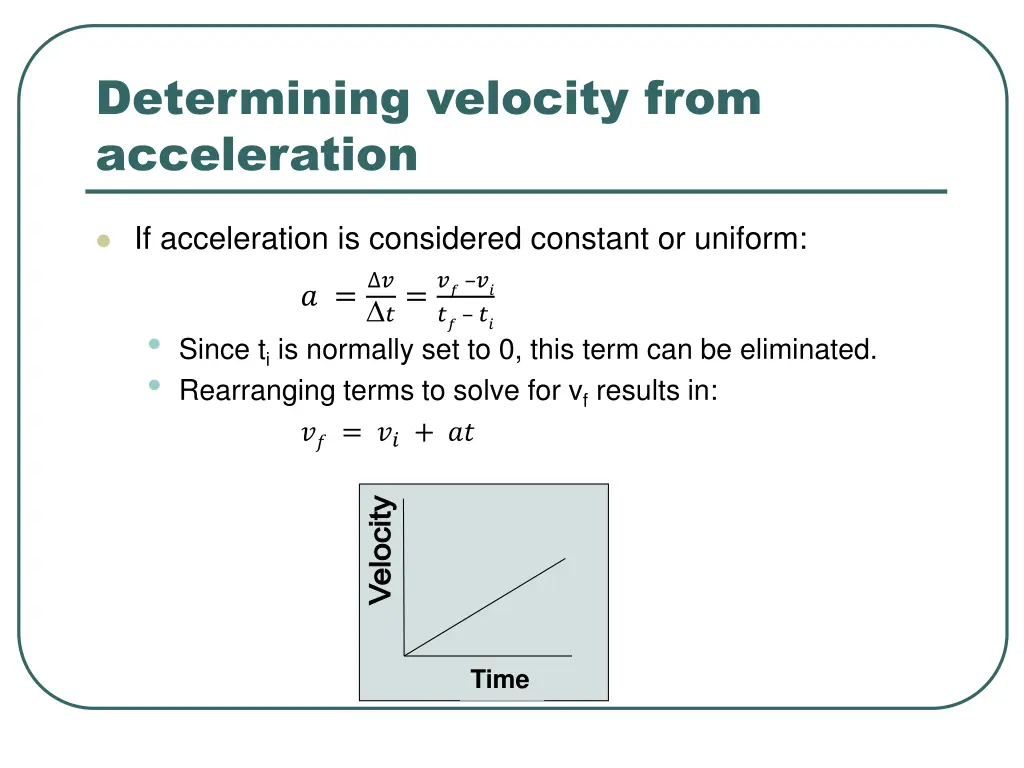 Determining velocity from acceleration

If acceleration is considered constant or uniform:

$a = \frac{\Delta v}{\Delta t} = \frac{v_f - v_i}{t_f - t_i}$

Since $t_i$ is normally set to 0, this term can be eliminated.

Rearranging terms to solve for $v_f$ results in:

$v_f = v_i + at$

Velocity

Time